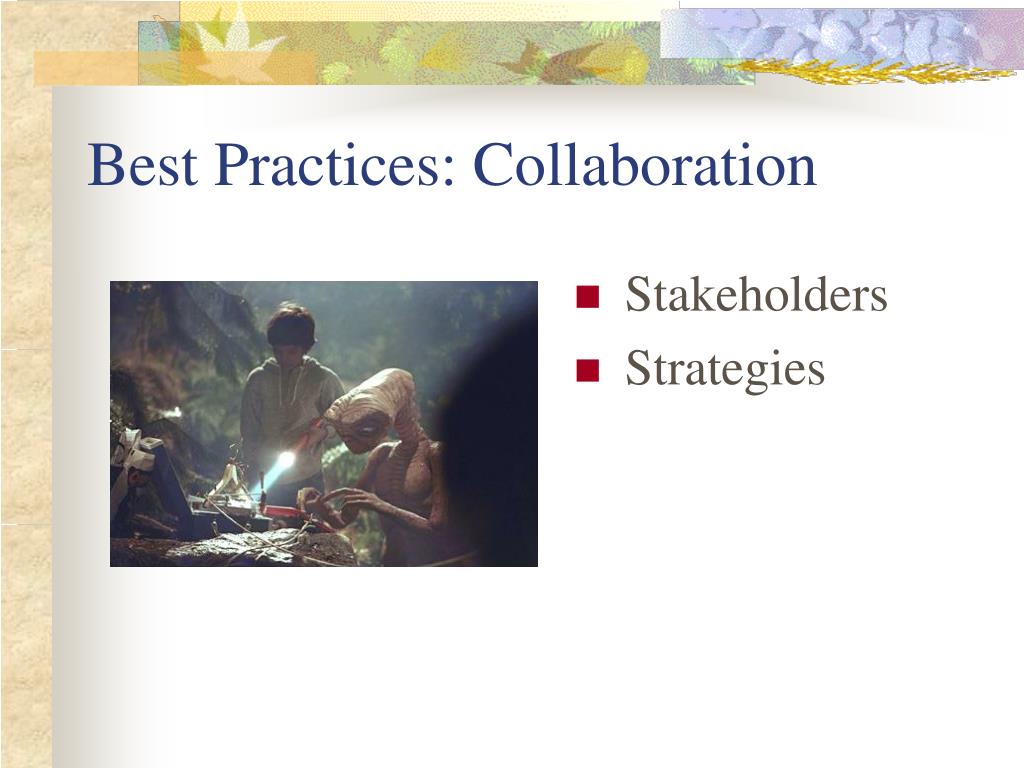 Best Practices: Collaboration

- Stakeholders
- Strategies